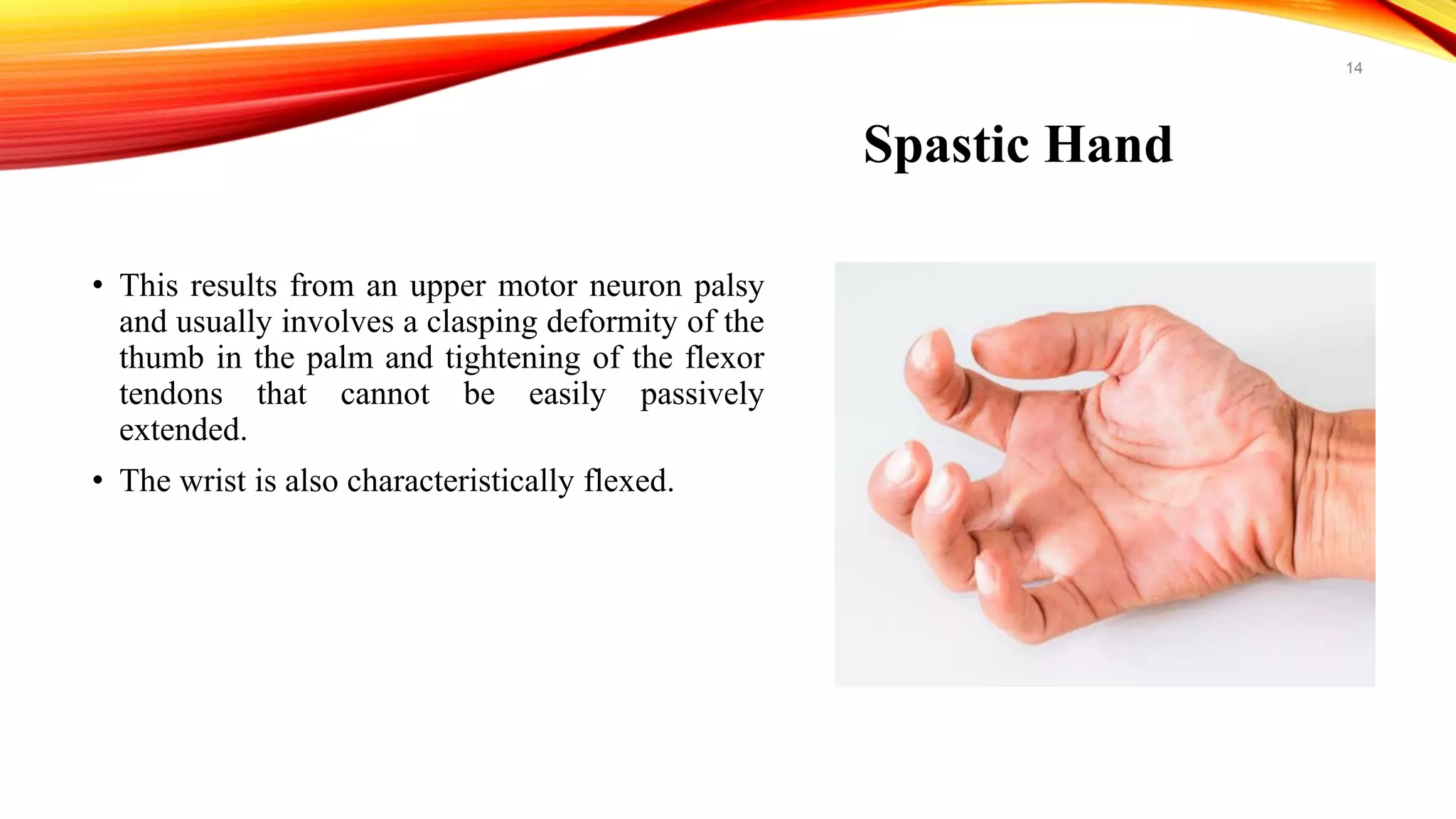 14

Spastic Hand

• This results from an upper motor neuron palsy and usually involves a clasping deformity of the thumb in the palm and tightening of the flexor tendons that cannot be easily passively extended.

• The wrist is also characteristically flexed.